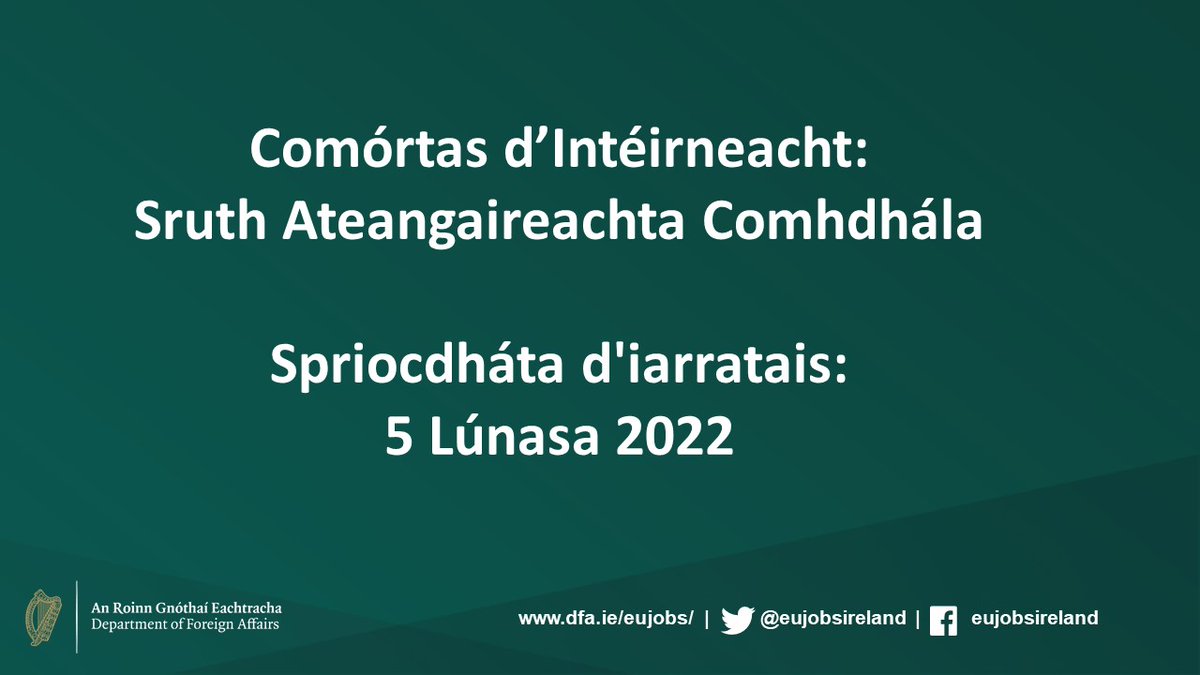 Comórtas d’Intéirneacht:
Sruth Ateangaireachta Comhdhála

Spriocdháta d'iarratais:
5 Lúnasa 2022

An Roinn Gnóthaí Eachtracha
Department of Foreign Affairs

www.dfa.ie/eujobs/ | @eujobsireland | eujobsireland